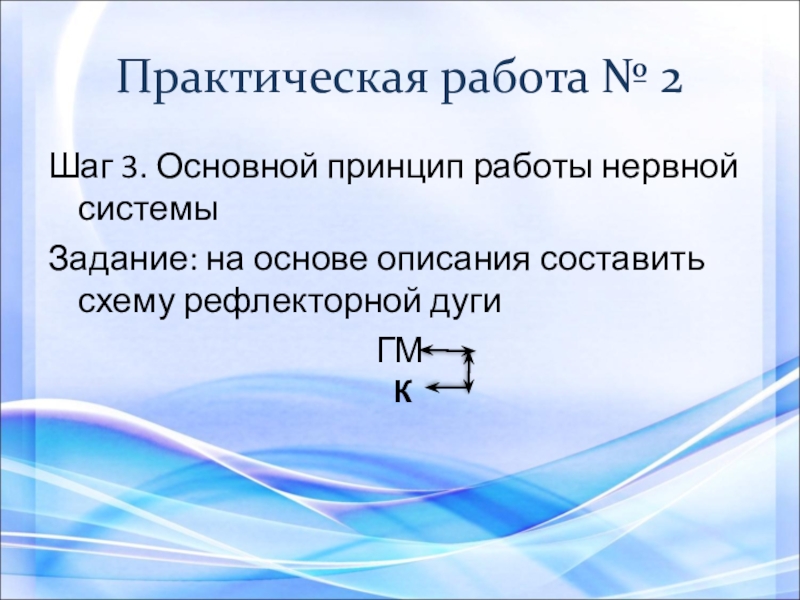 Практическая работа № 2

Шаг 3. Основной принцип работы нервной системы

Задание: на основе описания составить схему рефлекторной дуги

ГМ

К